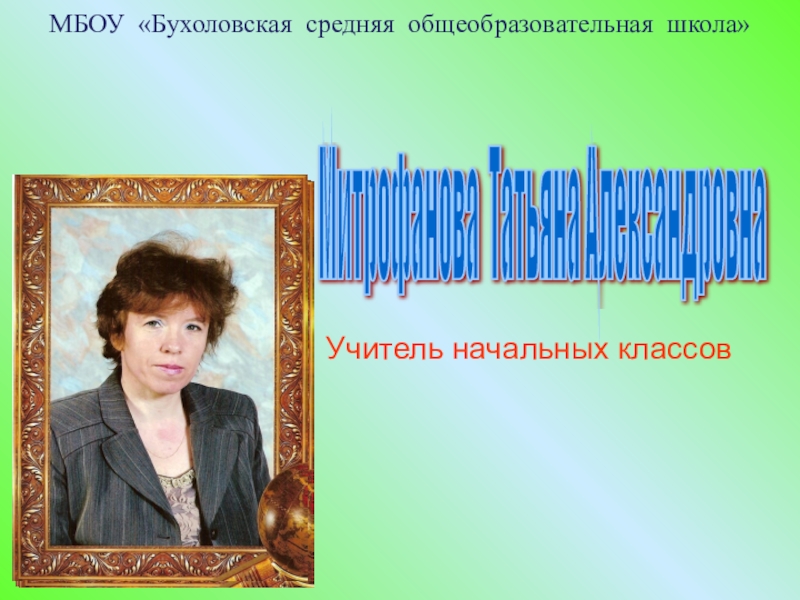 МБОУ «Бухоловская средняя общеобразовательная школа»

Митрофанова Татьяна Александровна

Учитель начальных классов